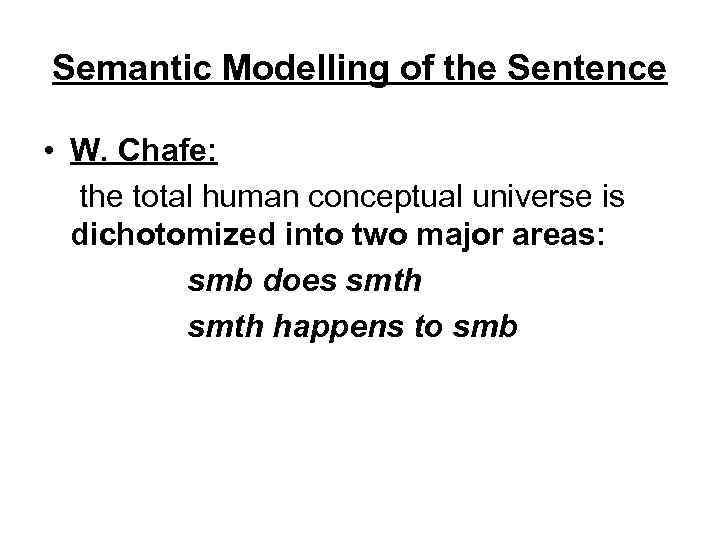 Semantic Modelling of the Sentence

• W. Chafe:
the total human conceptual universe is dichotomized into two major areas:
smb does smth
smth happens to smb